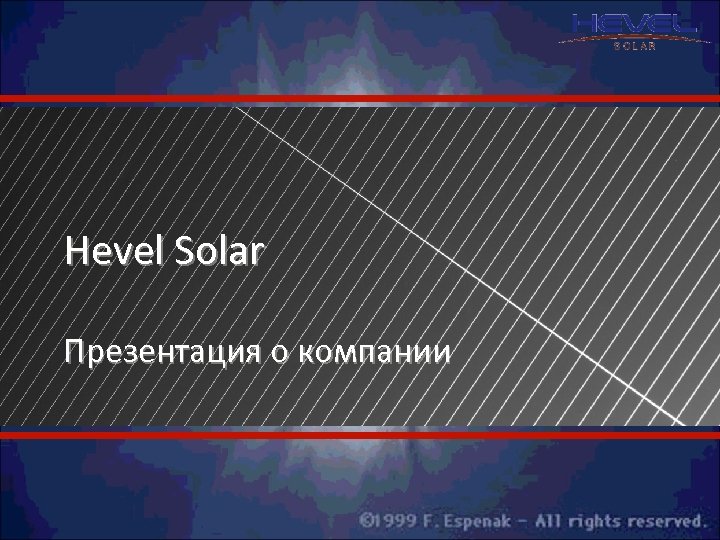 HEVEL
SOLAR

Hevel Solar

Презентация о компании

©1999 F. Espenak - All rights reserved.